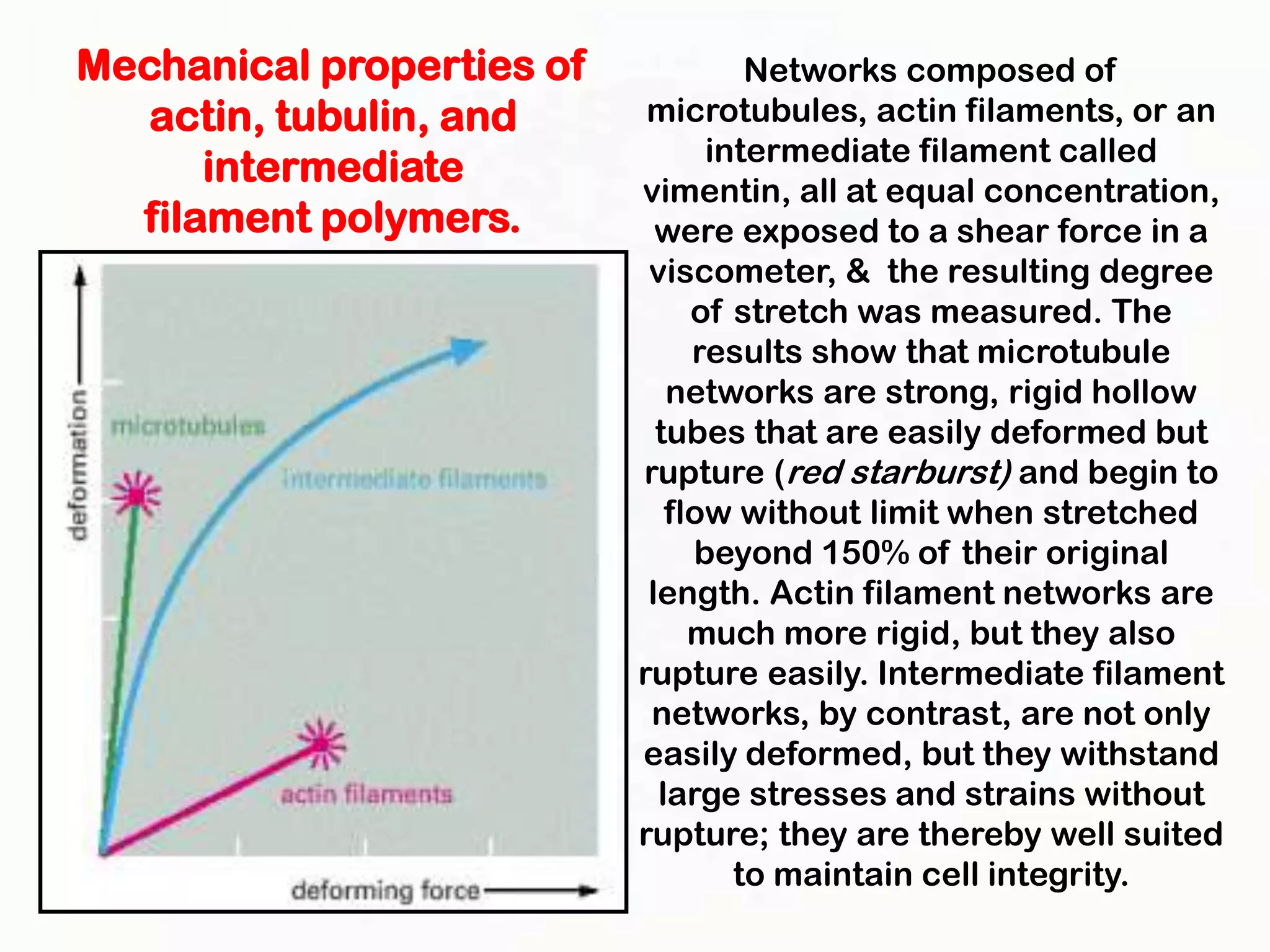 Mechanical properties of actin, tubulin, and intermediate filament polymers.

deformation

microtubules

intermediate filaments

actin filaments

deforming force

Networks composed of microtubules, actin filaments, or an intermediate filament called vimentin, all at equal concentration, were exposed to a shear force in a viscometer, & the resulting degree of stretch was measured. The results show that microtubule networks are strong, rigid hollow tubes that are easily deformed but rupture (red starburst) and begin to flow without limit when stretched beyond 150% of their original length. Actin filament networks are much more rigid, but they also rupture easily. Intermediate filament networks, by contrast, are not only easily deformed, but they withstand large stresses and strains without rupture; they are thereby well suited to maintain cell integrity.